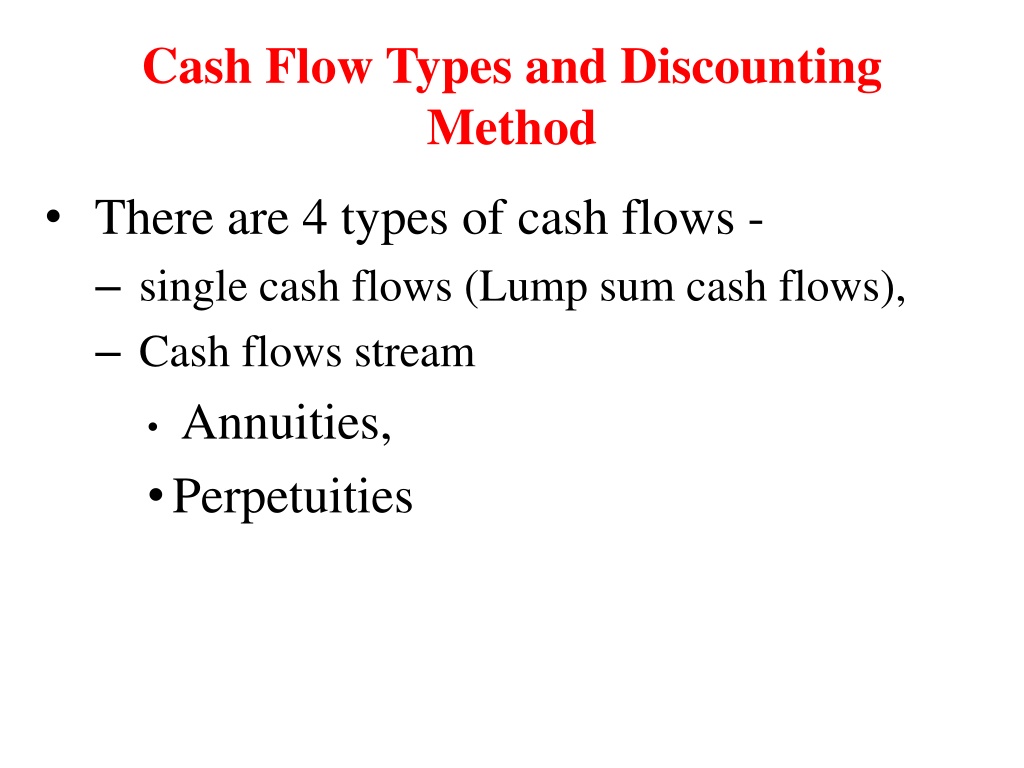 Cash Flow Types and Discounting Method

• There are 4 types of cash flows -
– single cash flows (Lump sum cash flows),
– Cash flows stream
• Annuities,
• Perpetuities